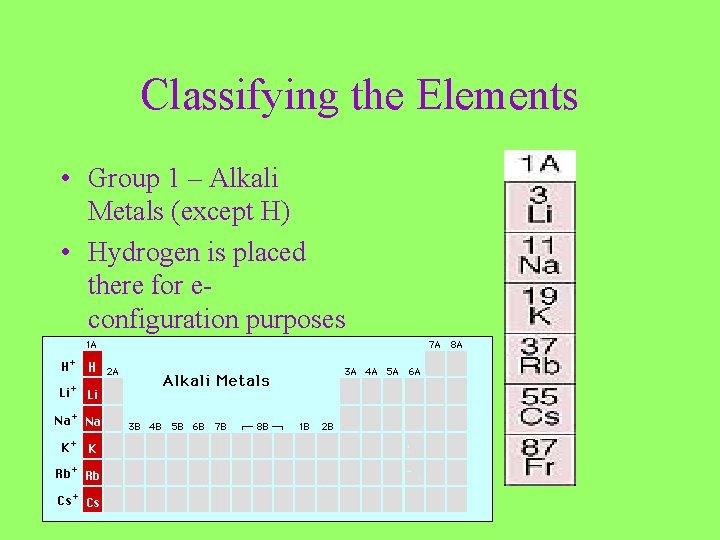 Classifying the Elements

• Group 1 – Alkali Metals (except H)

• Hydrogen is placed there for e-configuration purposes

1A
3
Li
11
Na
19
K
37
Rb
55
Cs
87
Fr

1A
7A 8A
$H^+$ H 2A
Alkali Metals
3A 4A 5A 6A
$Li^+$ Li
$Na^+$ Na
3B 4B 5B 6B 7B 8B 1B 2B
$K^+$ K
$Rb^+$ Rb
$Cs^+$ Cs